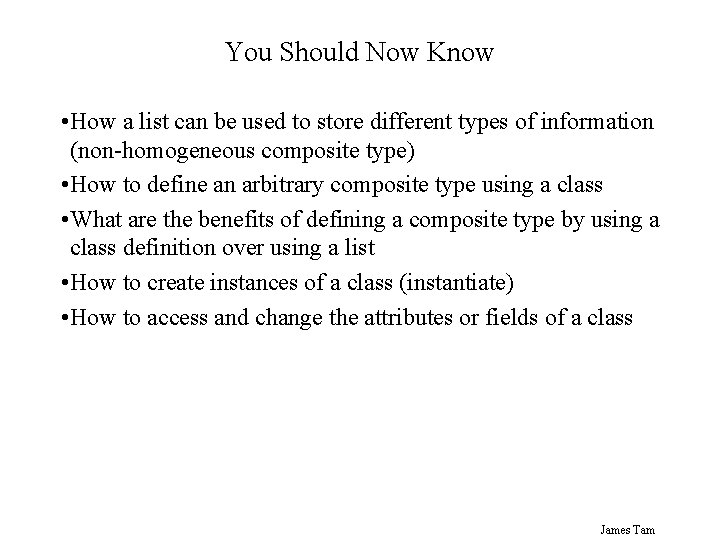 You Should Now Know

•How a list can be used to store different types of information (non-homogeneous composite type)

•How to define an arbitrary composite type using a class

•What are the benefits of defining a composite type by using a class definition over using a list

•How to create instances of a class (instantiate)

•How to access and change the attributes or fields of a class

James Tam